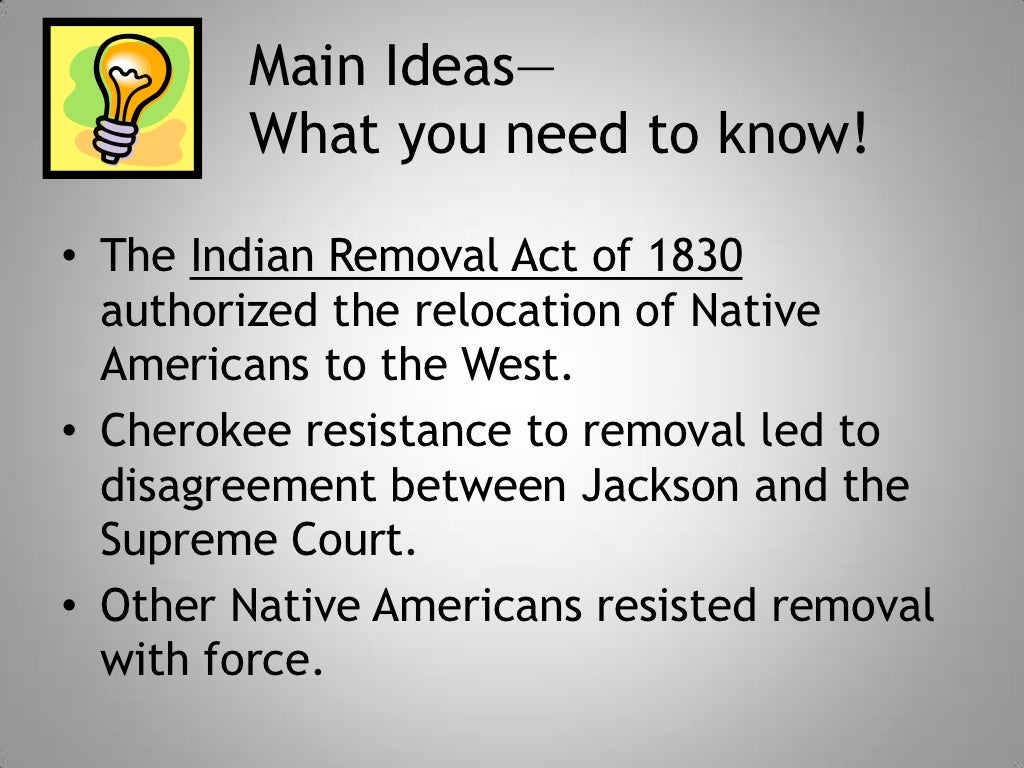 Main Ideas—
What you need to know!

• The Indian Removal Act of 1830 authorized the relocation of Native Americans to the West.
• Cherokee resistance to removal led to disagreement between Jackson and the Supreme Court.
• Other Native Americans resisted removal with force.